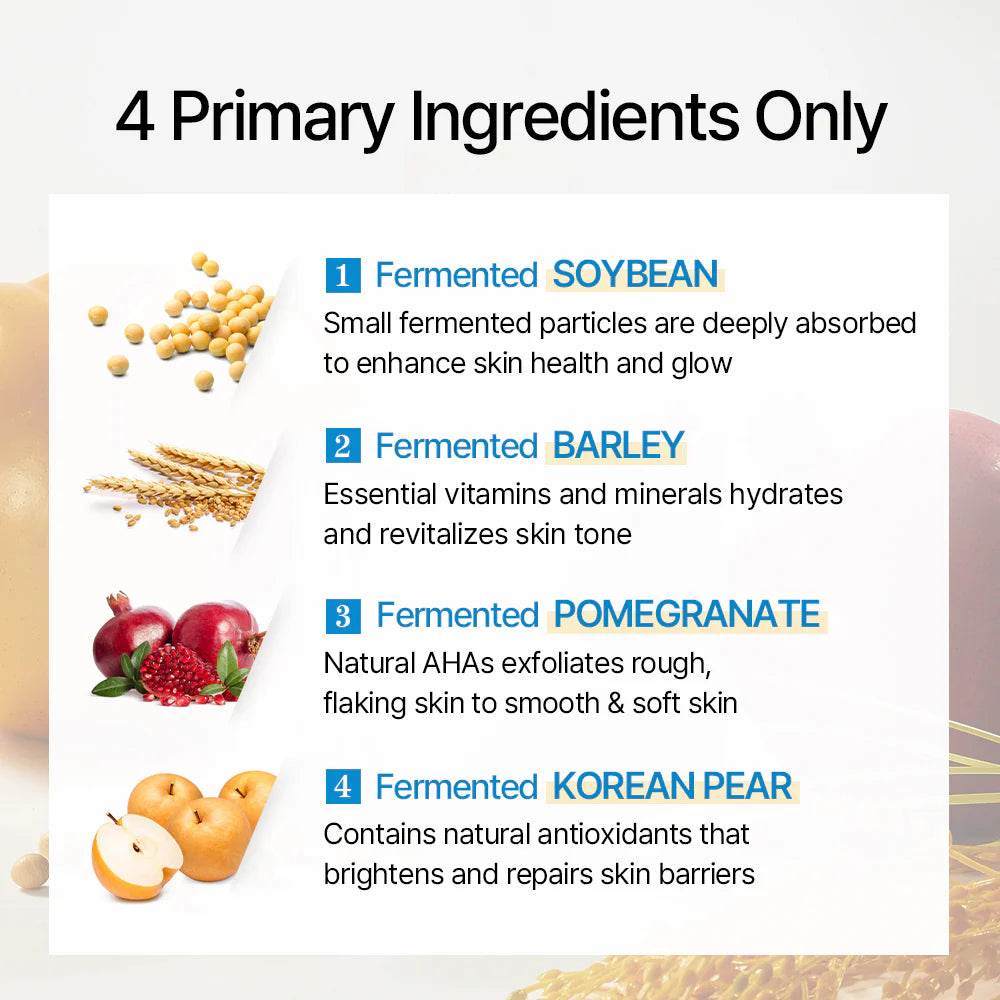 4 Primary Ingredients Only

1 Fermented SOYBEAN
Small fermented particles are deeply absorbed to enhance skin health and glow

2 Fermented BARLEY
Essential vitamins and minerals hydrates and revitalizes skin tone

3 Fermented POMEGRANATE
Natural AHAs exfoliates rough, flaking skin to smooth & soft skin

4 Fermented KOREAN PEAR
Contains natural antioxidants that brightens and repairs skin barriers